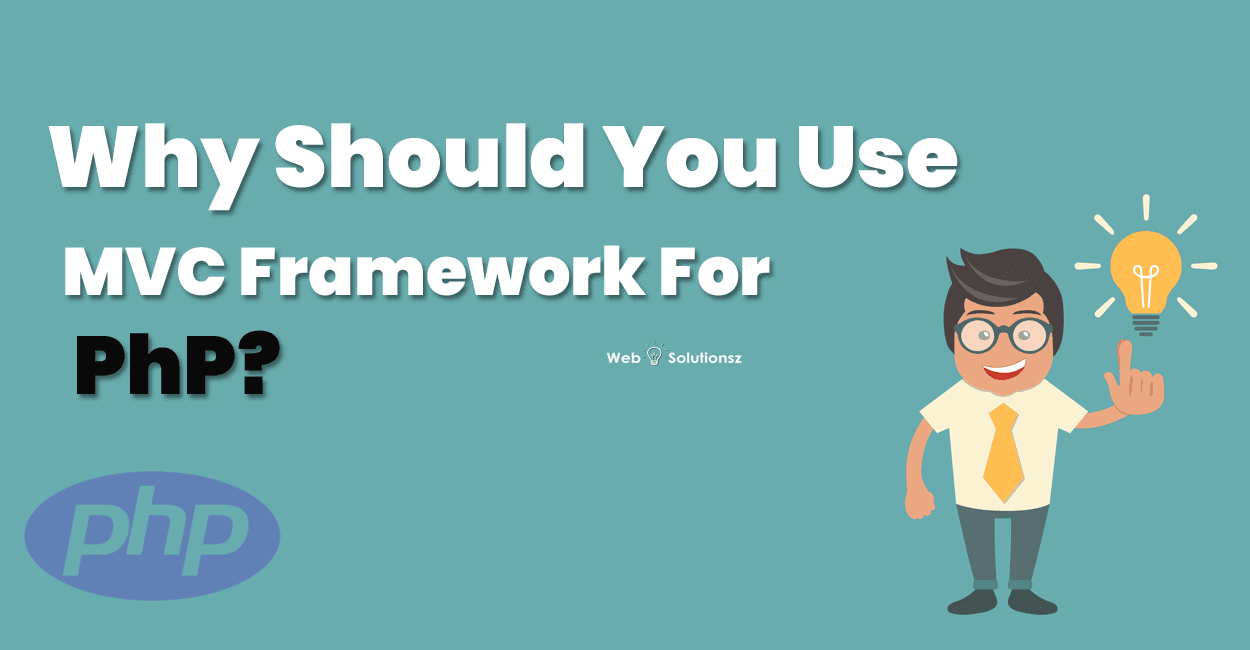 Why Should You Use
MVC Framework For
PhP?

Web Solutionsz

php